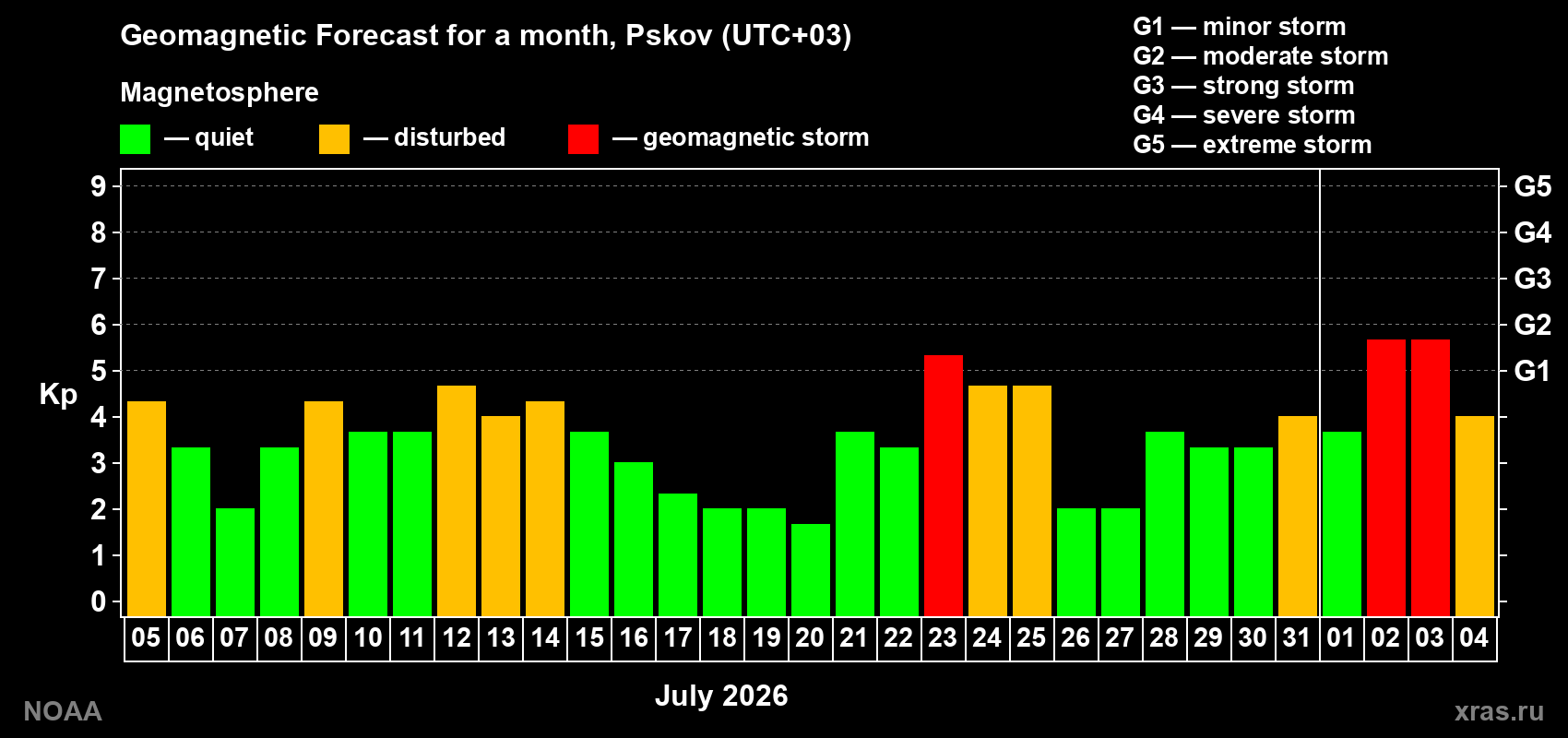 Geomagnetic Forecast for a month, Pskov (UTC+03)

Magnetosphere

— quiet — disturbed — geomagnetic storm

G1 — minor storm
G2 — moderate storm
G3 — strong storm
G4 — severe storm
G5 — extreme storm

Kp

9
8
7
6
5
4
3
2
1
0

G5
G4
G3
G2
G1

05 06 07 08 09 10 11 12 13 14 15 16 17 18 19 20 21 22 23 24 25 26 27 28 29 30 31 01 02 03 04

July 2026

NOAA

xras.ru